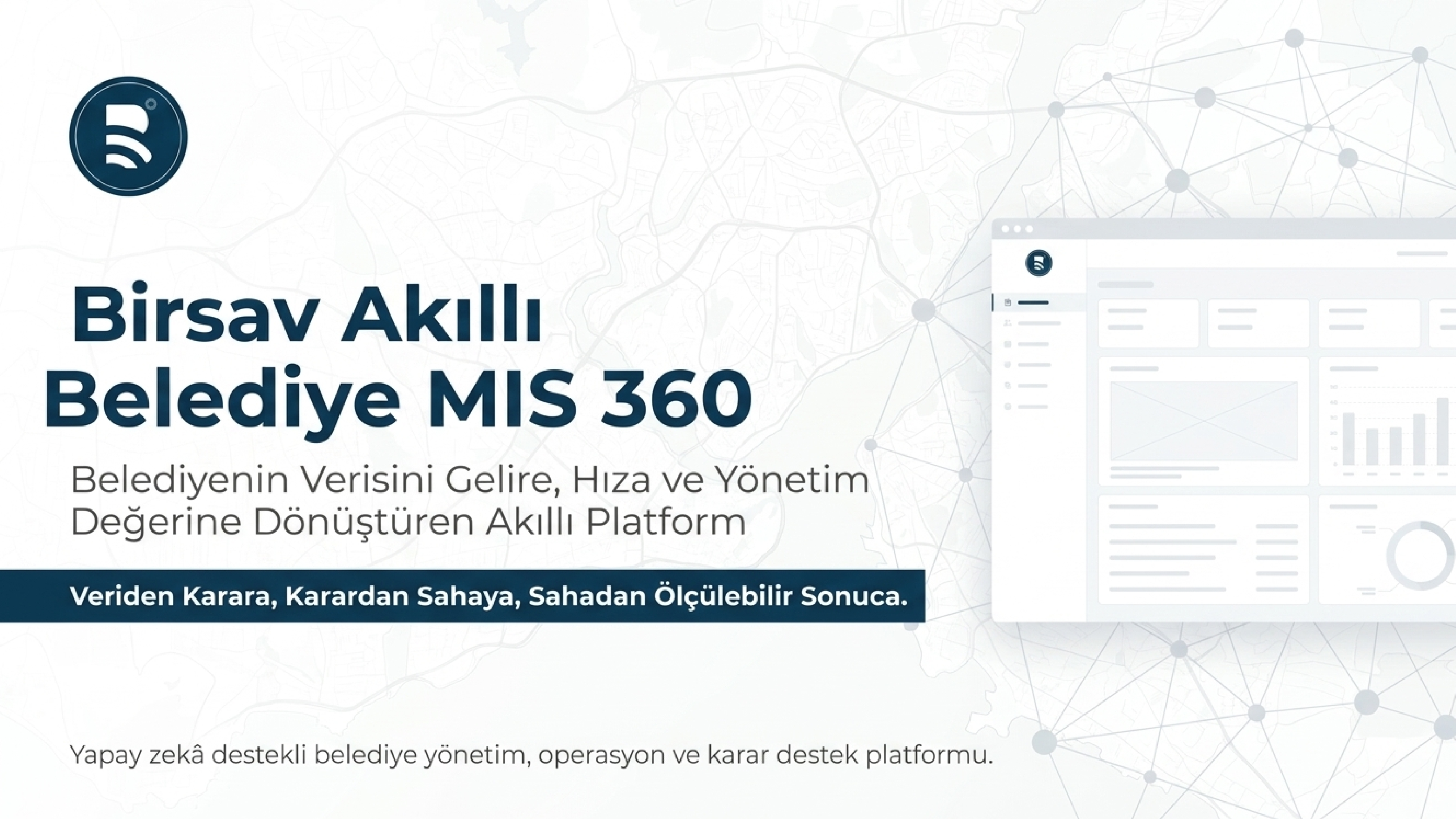 Birsav Akıllı
Belediye MIS 360

Belediyenin Verisini Gelire, Hıza ve Yönetim Değerine Dönüştüren Akıllı Platform

Veriden Karara, Karardan Sahaya, Sahadan Ölçülebilir Sonuca.

Yapay zekâ destekli belediye yönetim, operasyon ve karar destek platformu.